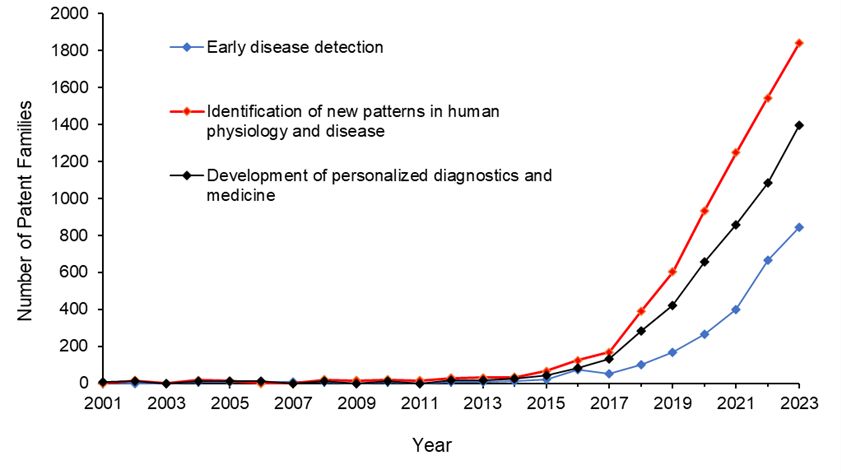 Number of Patent Families

2000
1800
1600
1400
1200
1000
800
600
400
200
0

Early disease detection

Identification of new patterns in human physiology and disease

Development of personalized diagnostics and medicine

2001 2003 2005 2007 2009 2011 2013 2015 2017 2019 2021 2023

Year